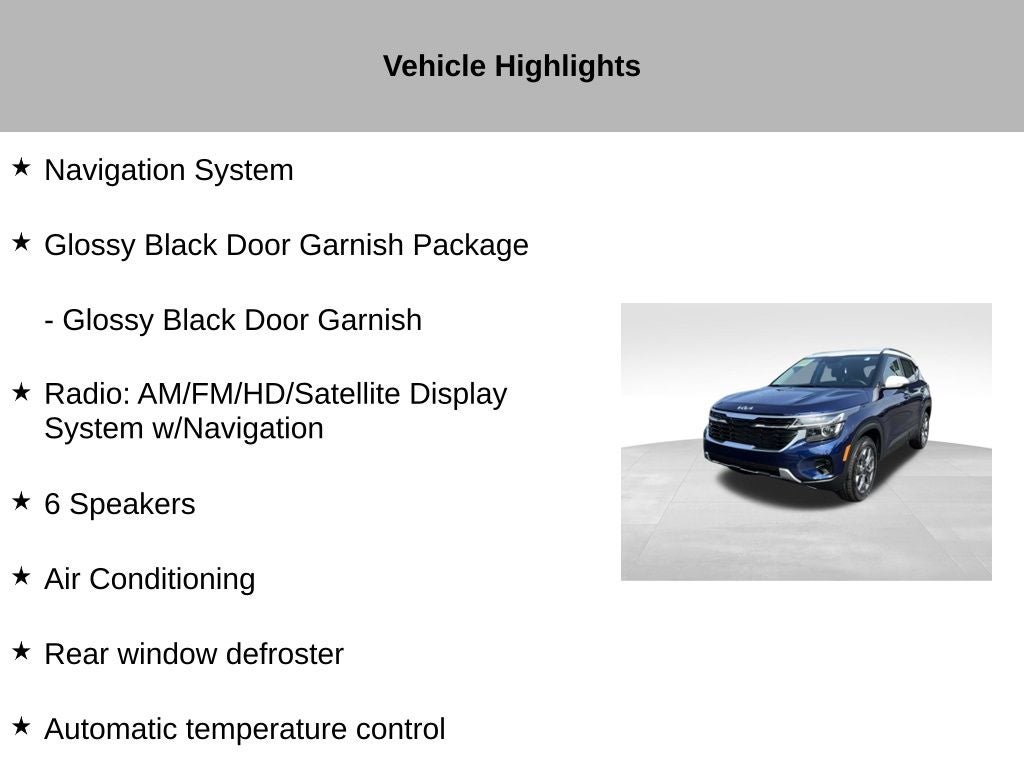 Vehicle Highlights

★ Navigation System

★ Glossy Black Door Garnish Package

- Glossy Black Door Garnish

★ Radio: AM/FM/HD/Satellite Display System w/Navigation

★ 6 Speakers

★ Air Conditioning

★ Rear window defroster

★ Automatic temperature control